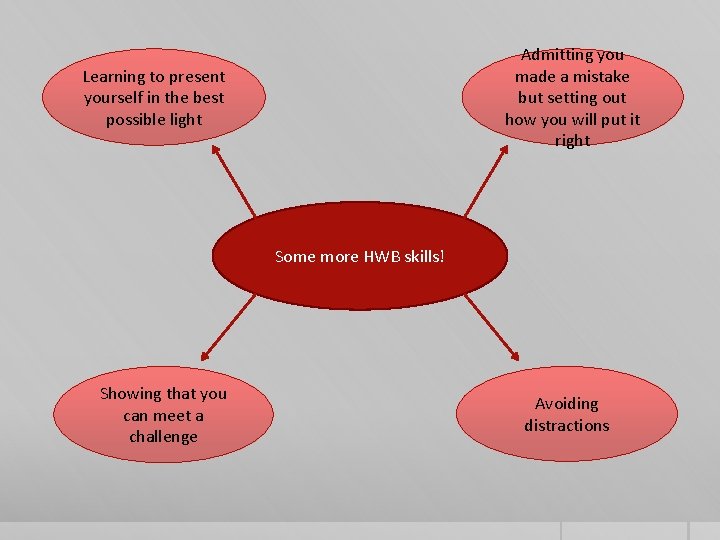 Learning to present yourself in the best possible light

Admitting you made a mistake but setting out how you will put it right

Some more HWB skills!

Showing that you can meet a challenge

Avoiding distractions